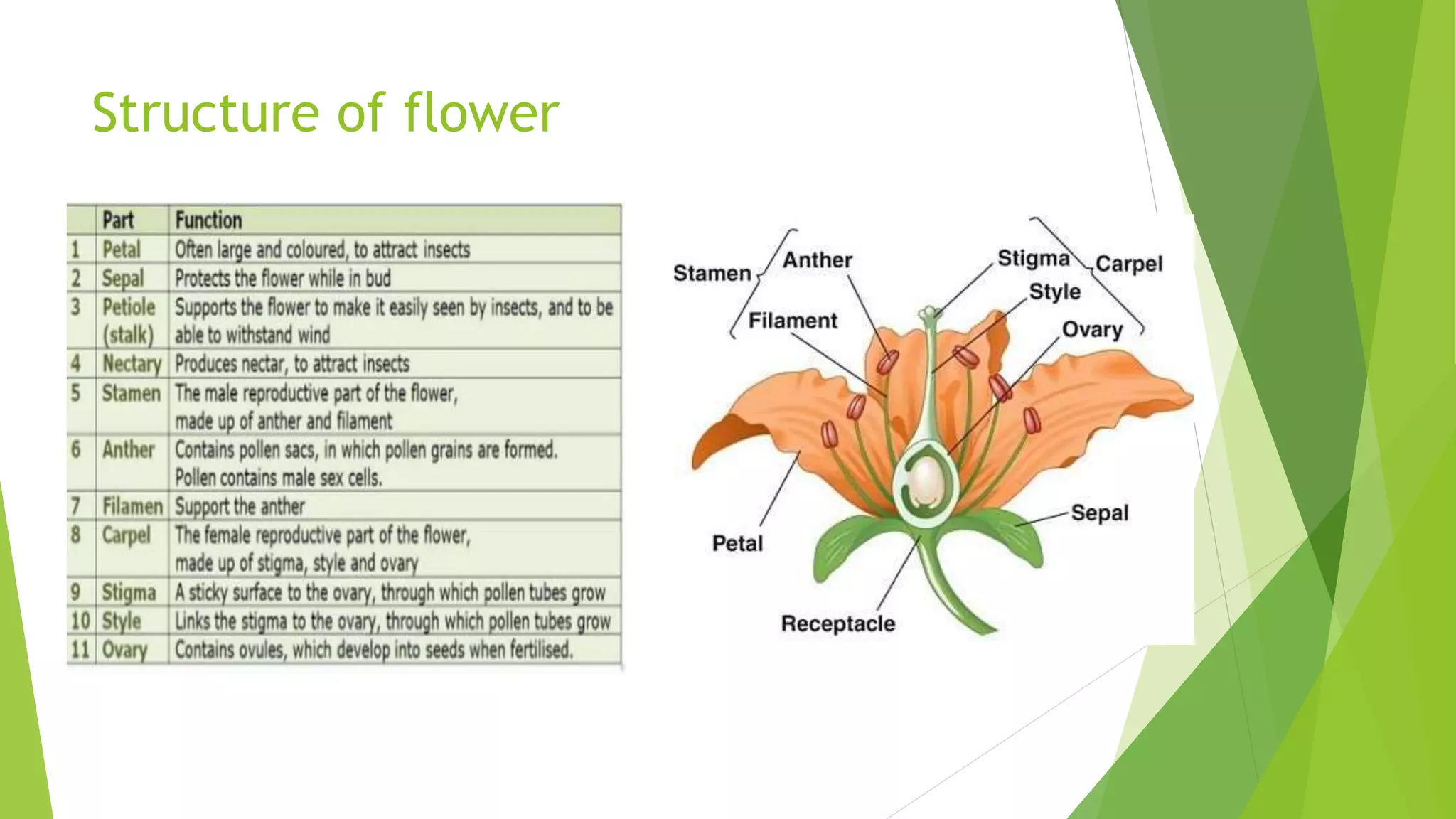 Structure of flower

| | Part | Function |
|---|---|---|
| 1 | Petal | Often large and coloured, to attract insects |
| 2 | Sepal | Protects the flower while in bud |
| 3 | Petiole (stalk) | Supports the flower to make it easily seen by insects, and to be able to withstand wind |
| 4 | Nectary | Produces nectar, to attract insects |
| 5 | Stamen | The male reproductive part of the flower, made up of anther and filament |
| 6 | Anther | Contains pollen sacs, in which pollen grains are formed. Pollen contains male sex cells. |
| 7 | Filamen | Support the anther |
| 8 | Carpel | The female reproductive part of the flower, made up of stigma, style and ovary |
| 9 | Stigma | A sticky surface to the ovary, through which pollen tubes grow |
| 10 | Style | Links the stigma to the ovary, through which pollen tubes grow |
| 11 | Ovary | Contains ovules, which develop into seeds when fertilised. |

Stamen
Anther
Filament
Stigma
Style
Ovary
Carpel
Petal
Sepal
Receptacle